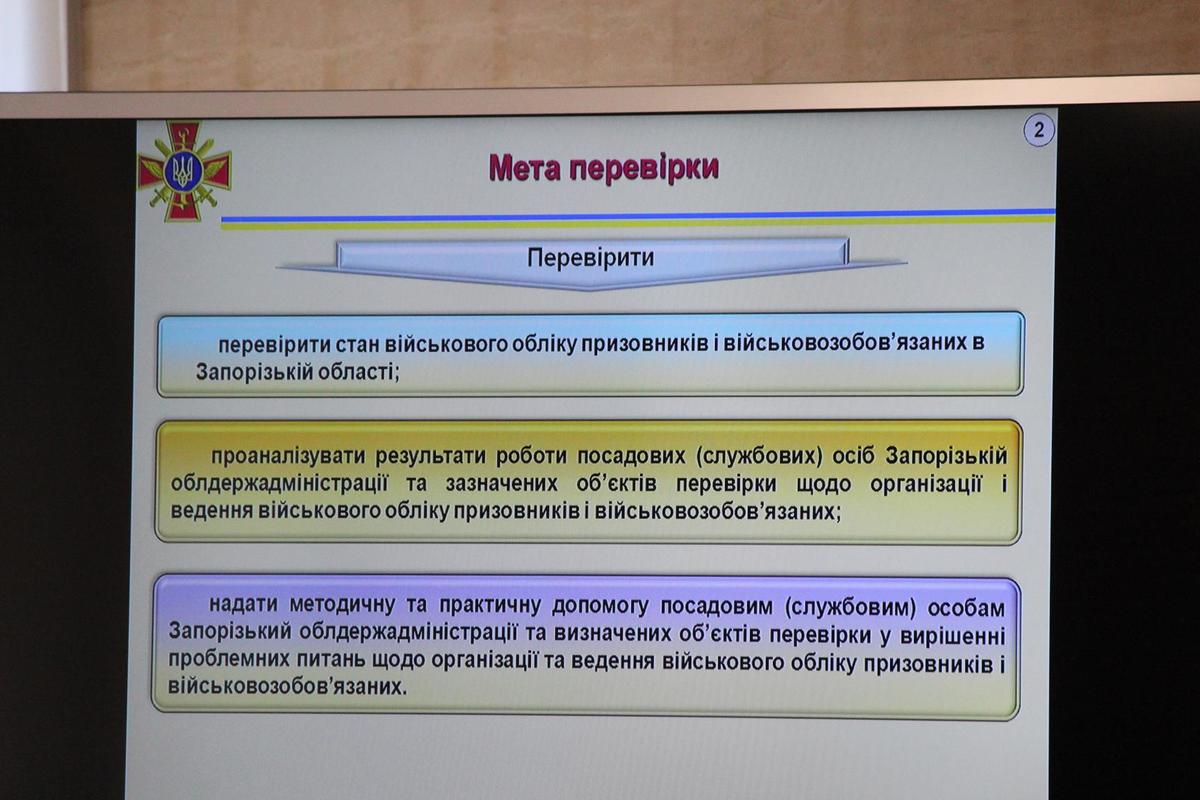 2

Мета перевірки

Перевірити

перевірити стан військового обліку призовників і військовозобов'язаних в Запорізькій області;

проаналізувати результати роботи посадових (службових) осіб Запорізькій облдержадміністрації та зазначених об'єктів перевірки щодо організації і ведення військового обліку призовників і військовозобов'язаних;

надати методичну та практичну допомогу посадовим (службовим) особам Запорізький облдержадміністрації та визначених об'єктів перевірки у вирішенні проблемних питань щодо організації та ведення військового обліку призовників і військовозобов'язаних.